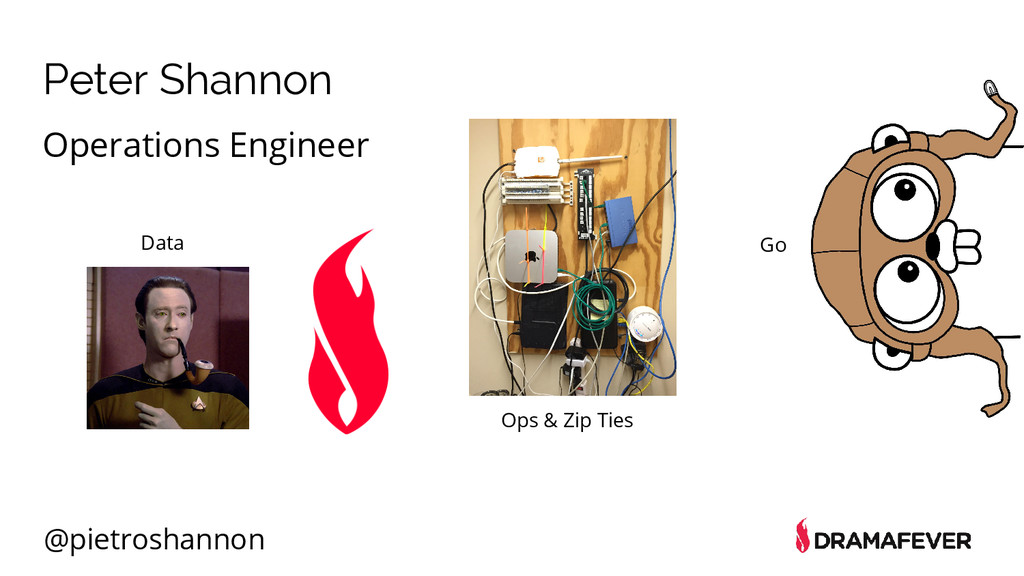 Peter Shannon

Operations Engineer

Data

Ops & Zip Ties

Go

@pietroshannon

DRAMAFEVER